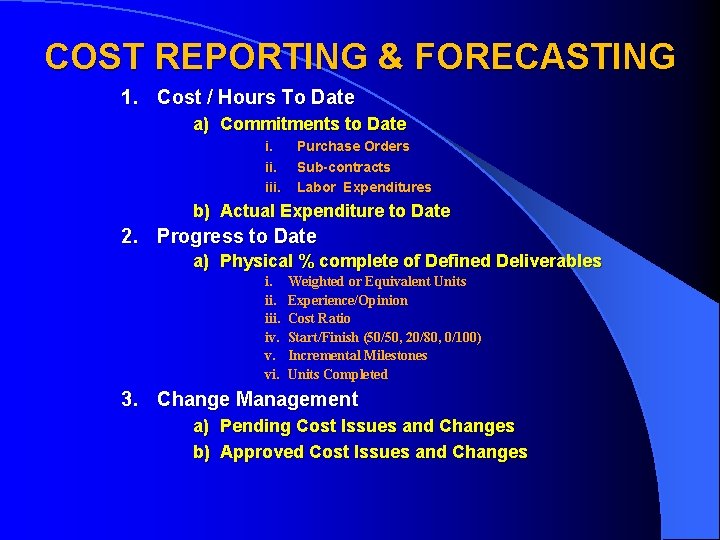 COST REPORTING & FORECASTING

1. Cost / Hours To Date

a) Commitments to Date

i. Purchase Orders

ii. Sub-contracts

iii. Labor Expenditures

b) Actual Expenditure to Date

2. Progress to Date

a) Physical % complete of Defined Deliverables

i. Weighted or Equivalent Units

ii. Experience/Opinion

iii. Cost Ratio

iv. Start/Finish (50/50, 20/80, 0/100)

v. Incremental Milestones

vi. Units Completed

3. Change Management

a) Pending Cost Issues and Changes

b) Approved Cost Issues and Changes